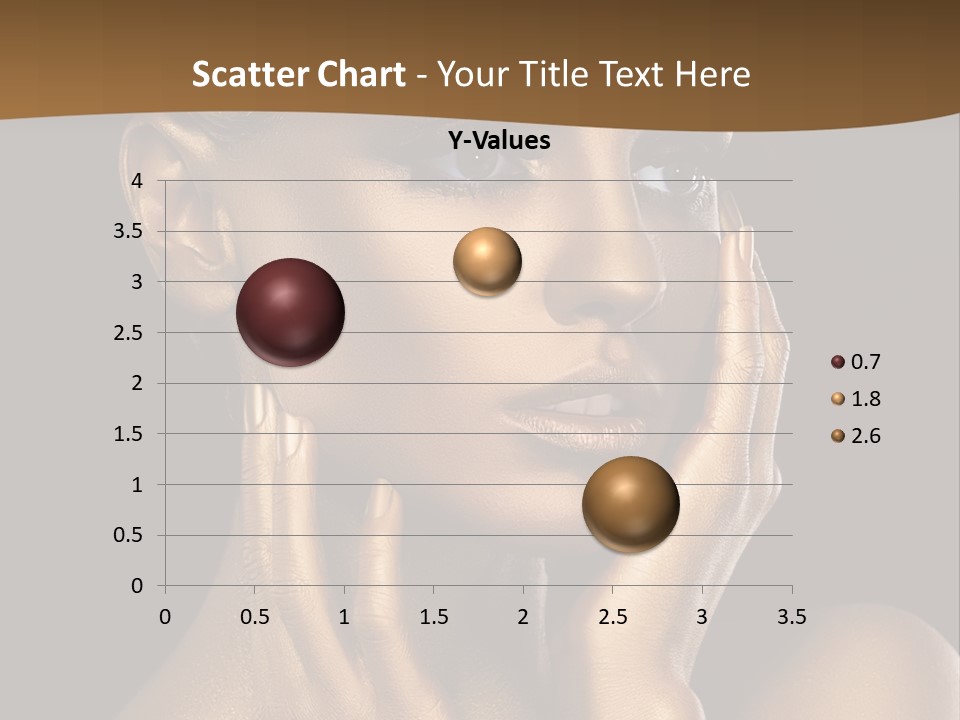 Scatter Chart - Your Title Text Here

Y-Values

4
3.5
3
2.5
2
1.5
1
0.5
0

0 0.5 1 1.5 2 2.5 3 3.5

0.7
1.8
2.6